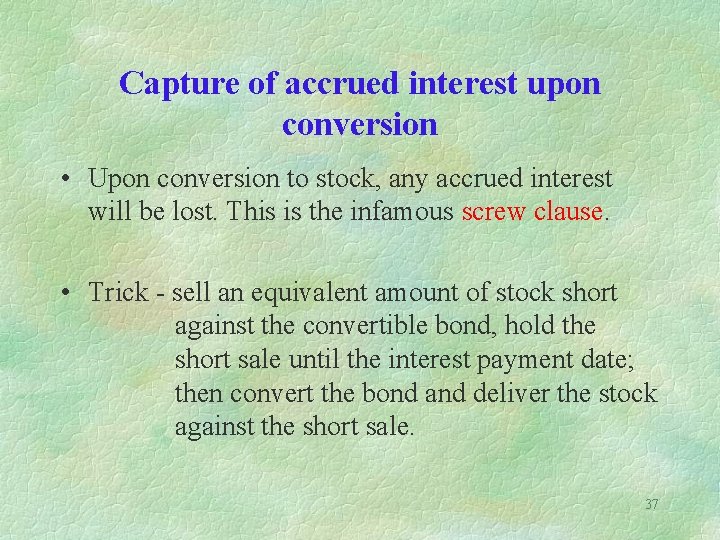 Capture of accrued interest upon conversion

• Upon conversion to stock, any accrued interest will be lost. This is the infamous screw clause.

• Trick - sell an equivalent amount of stock short against the convertible bond, hold the short sale until the interest payment date; then convert the bond and deliver the stock against the short sale.

37